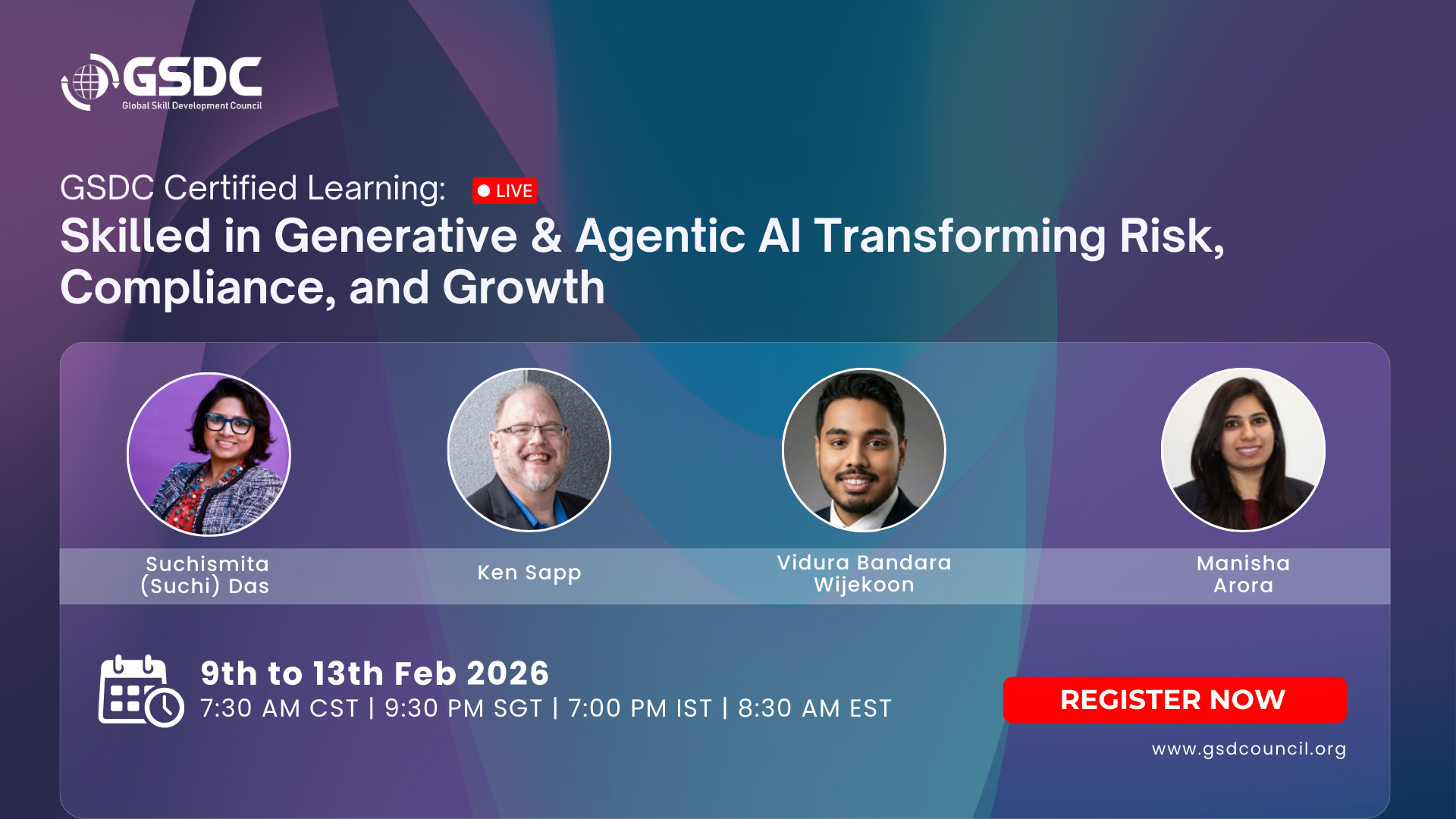 GSDC
Global Skill Development Council

GSDC Certified Learning: LIVE
Skilled in Generative & Agentic AI Transforming Risk, Compliance, and Growth

Suchismita (Suchi) Das

Ken Sapp

Vidura Bandara Wijekoon

Manisha Arora

9th to 13th Feb 2026
7:30 AM CST | 9:30 PM SGT | 7:00 PM IST | 8:30 AM EST

REGISTER NOW

www.gsdcouncil.org